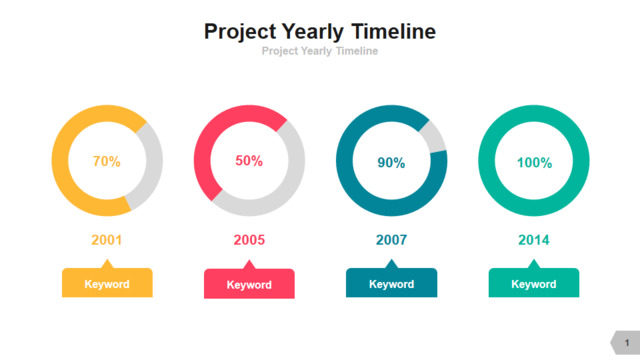 Project Yearly Timeline

Project Yearly Timeline

70%

2001

Keyword

50%

2005

Keyword

90%

2007

Keyword

100%

2014

Keyword

1